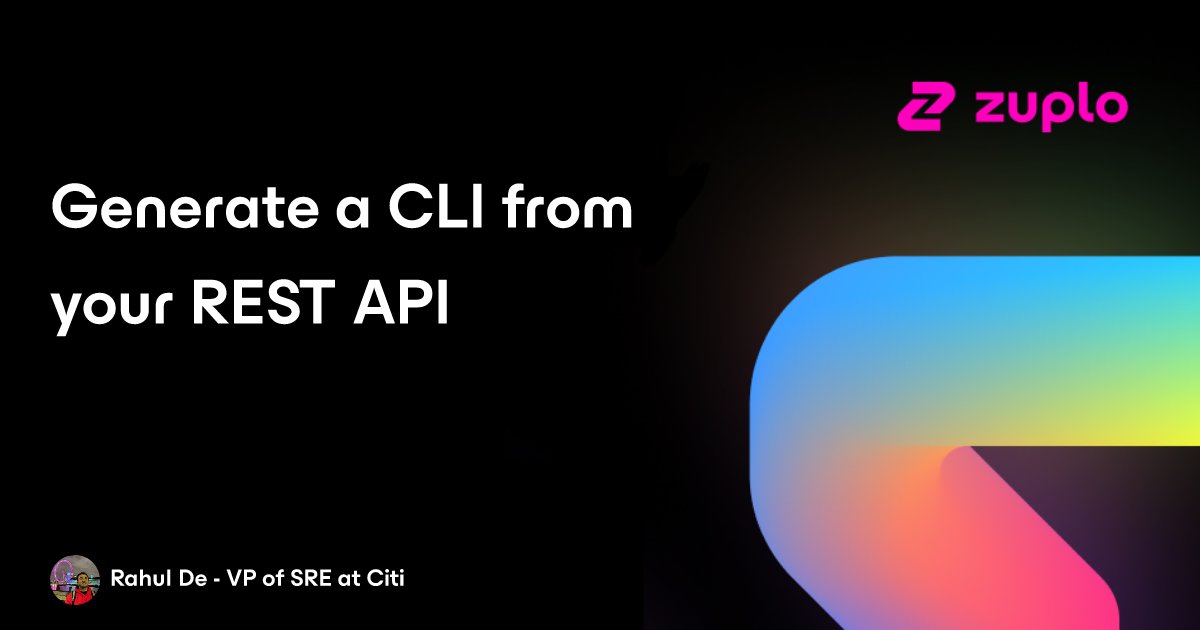 zuplo

Generate a CLI from your REST API

Rahul De - VP of SRE at Citi